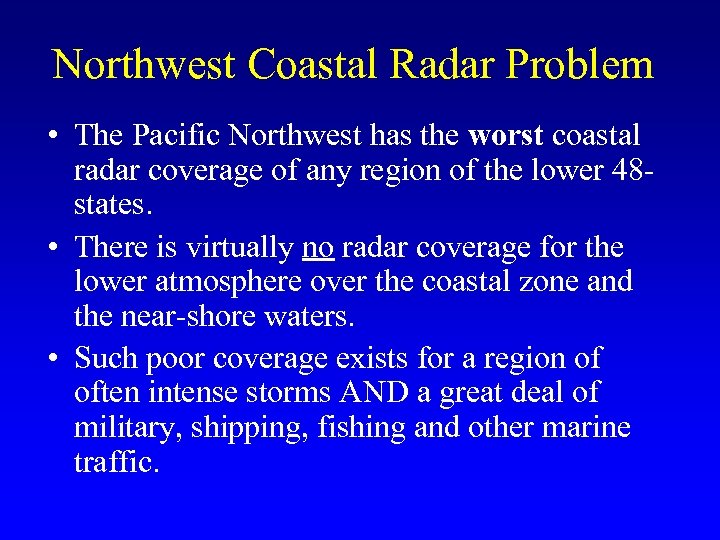 Northwest Coastal Radar Problem

• The Pacific Northwest has the worst coastal radar coverage of any region of the lower 48-states.

• There is virtually no radar coverage for the lower atmosphere over the coastal zone and the near-shore waters.

• Such poor coverage exists for a region of often intense storms AND a great deal of military, shipping, fishing and other marine traffic.